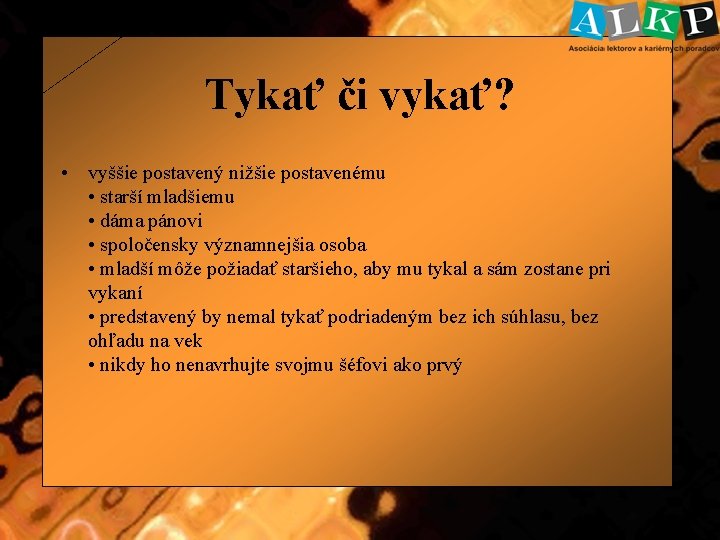 ALKP
Asociácia lektorov a kariérnych poradcov

Tykať či vykať?

• vyššie postavený nižšie postavenému
• starší mladšiemu
• dáma pánovi
• spoločensky významnejšia osoba
• mladší môže požiadať staršieho, aby mu tykal a sám zostane pri vykaní
• predstavený by nemal tykať podriadeným bez ich súhlasu, bez ohľadu na vek
• nikdy ho nenavrhujte svojmu šéfovi ako prvý